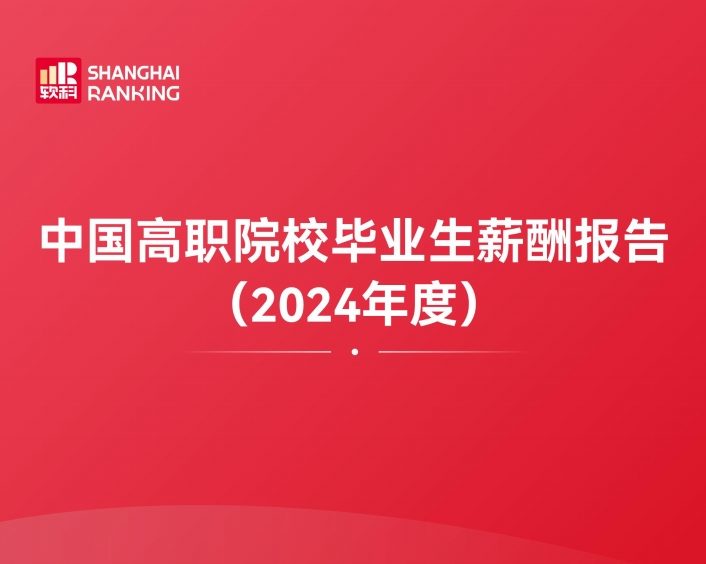 软科 SHANGHAI RANKING

中国高职院校毕业生薪酬报告
（2024年度）